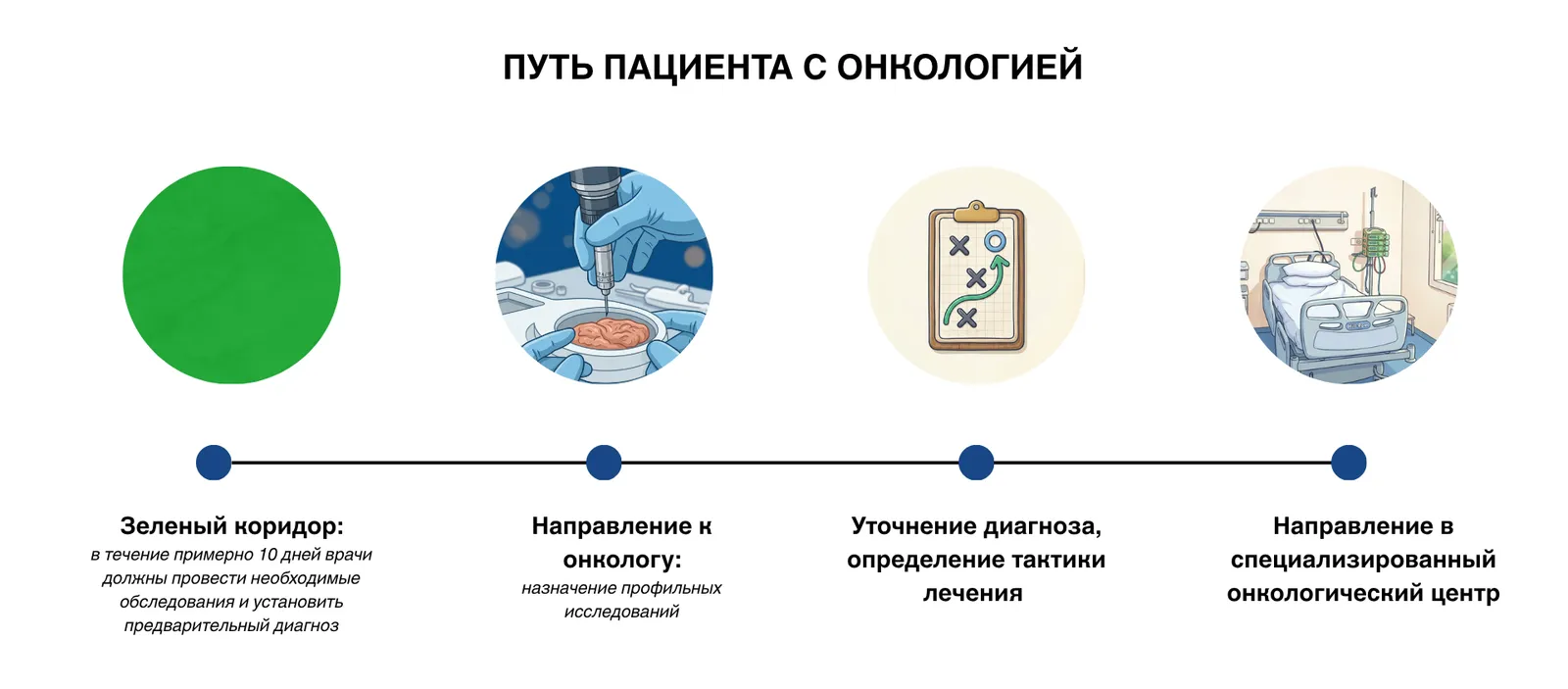 ПУТЬ ПАЦИЕНТА С ОНКОЛОГИЕЙ

Зеленый коридор:
в течение примерно 10 дней врачи должны провести необходимые обследования и установить предварительный диагноз

Направление к онкологу:
назначение профильных исследований

Уточнение диагноза, определение тактики лечения

Направление в специализированный онкологический центр